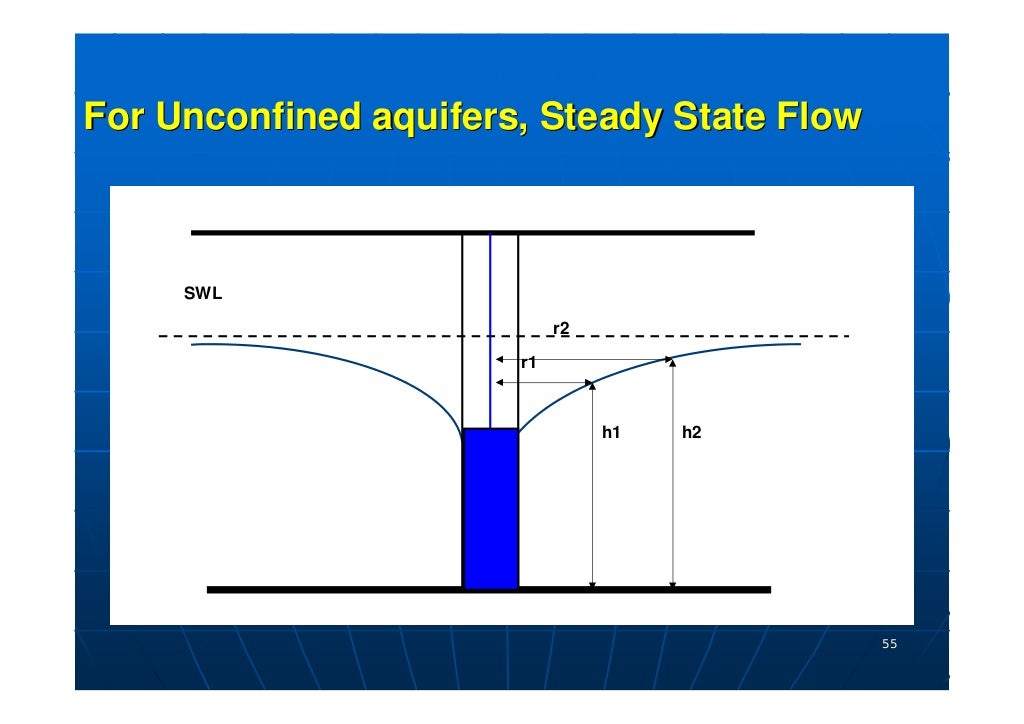 For Unconfined aquifers, Steady State Flow

SWL

r2

r1

h1

h2

55